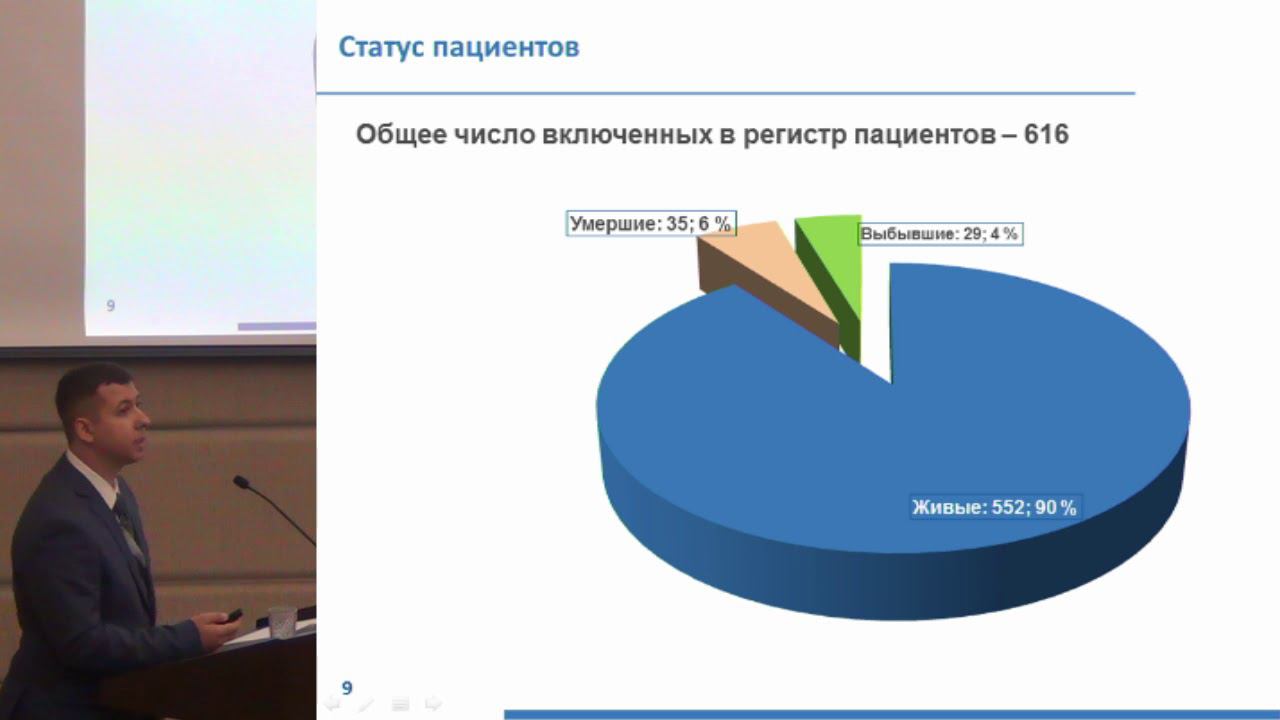 9

Статус пациентов

Общее число включенных в регистр пациентов – 616

Умершие: 35; 6 %

Выбывшие: 29; 4 %

Живые: 552; 90 %

9